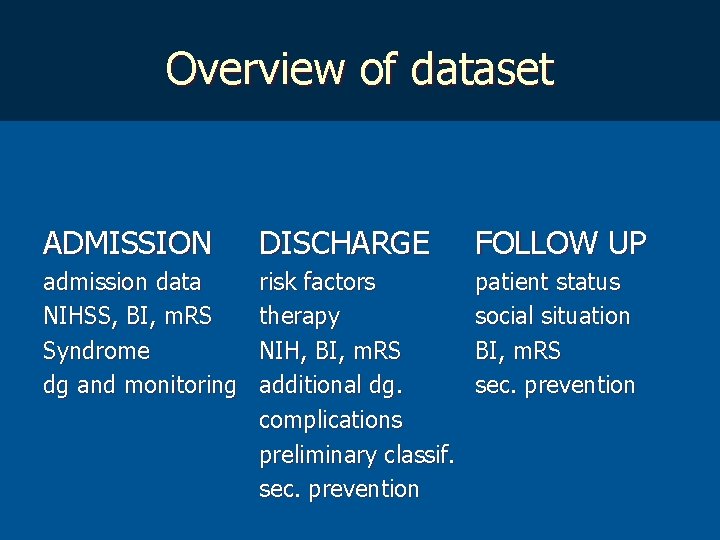 Overview of dataset

ADMISSION
admission data
NIHSS, BI, mRS
Syndrome
dg and monitoring

DISCHARGE
risk factors
therapy
NIH, BI, mRS
additional dg.
complications
preliminary classif.
sec. prevention

FOLLOW UP
patient status
social situation
BI, mRS
sec. prevention